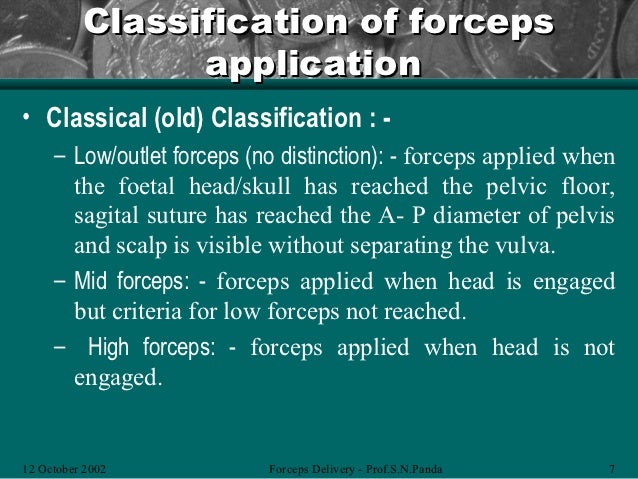 Classification of forceps application

• Classical (old) Classification : -

– Low/outlet forceps (no distinction): - forceps applied when the foetal head/skull has reached the pelvic floor, sagital suture has reached the A- P diameter of pelvis and scalp is visible without separating the vulva.

– Mid forceps: - forceps applied when head is engaged but criteria for low forceps not reached.

– High forceps: - forceps applied when head is not engaged.

12 October 2002 Forceps Delivery - Prof.S.N.Panda 7